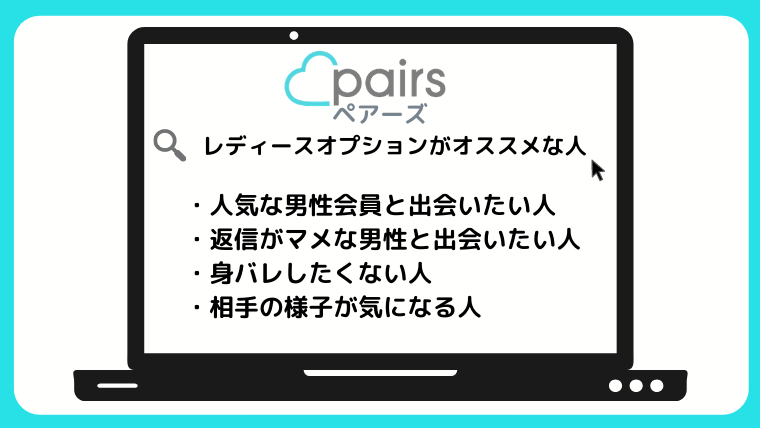 pairs
ペアーズ

レディースオプションがオススメな人

・人気な男性会員と出会いたい人
・返信がマメな男性と出会いたい人
・身バレしたくない人
・相手の様子が気になる人